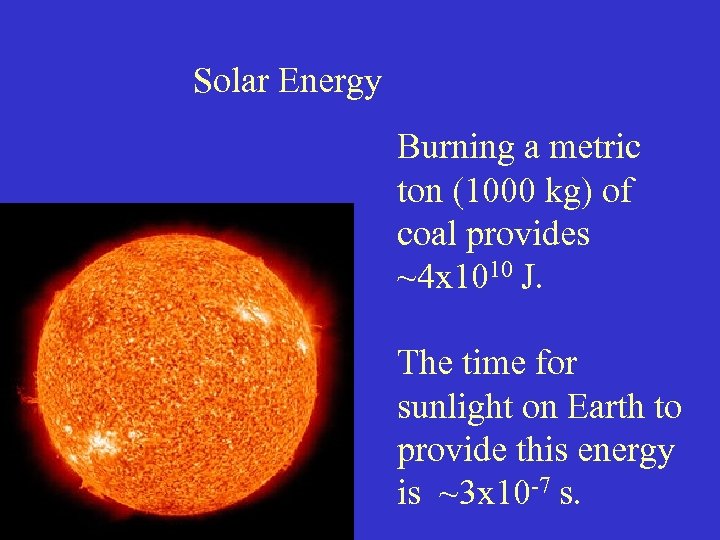 Solar Energy

Burning a metric ton (1000 kg) of coal provides ~$4x10^{10}$ J.

The time for sunlight on Earth to provide this energy is ~$3x10^{-7}$ s.